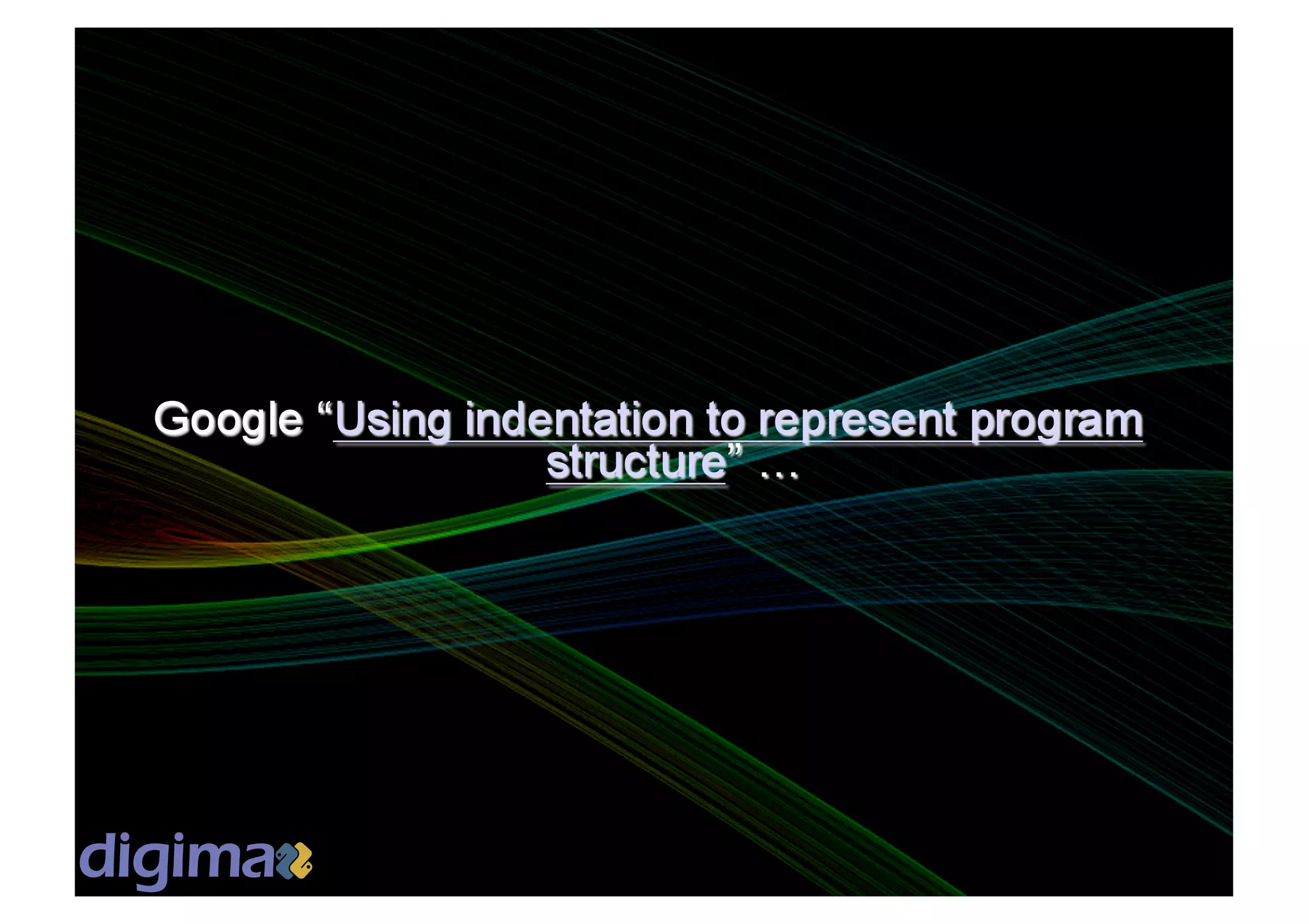 Google “Using indentation to represent program structure” …

digima